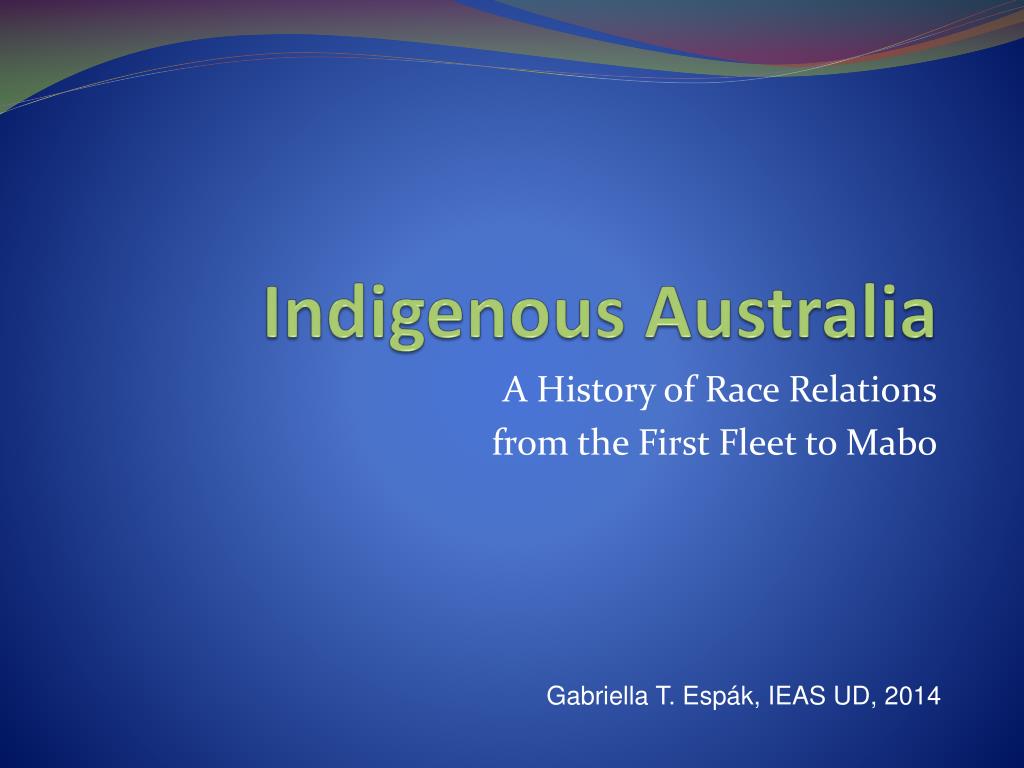 Indigenous Australia

A History of Race Relations
from the First Fleet to Mabo

Gabriella T. Espák, IEAS UD, 2014